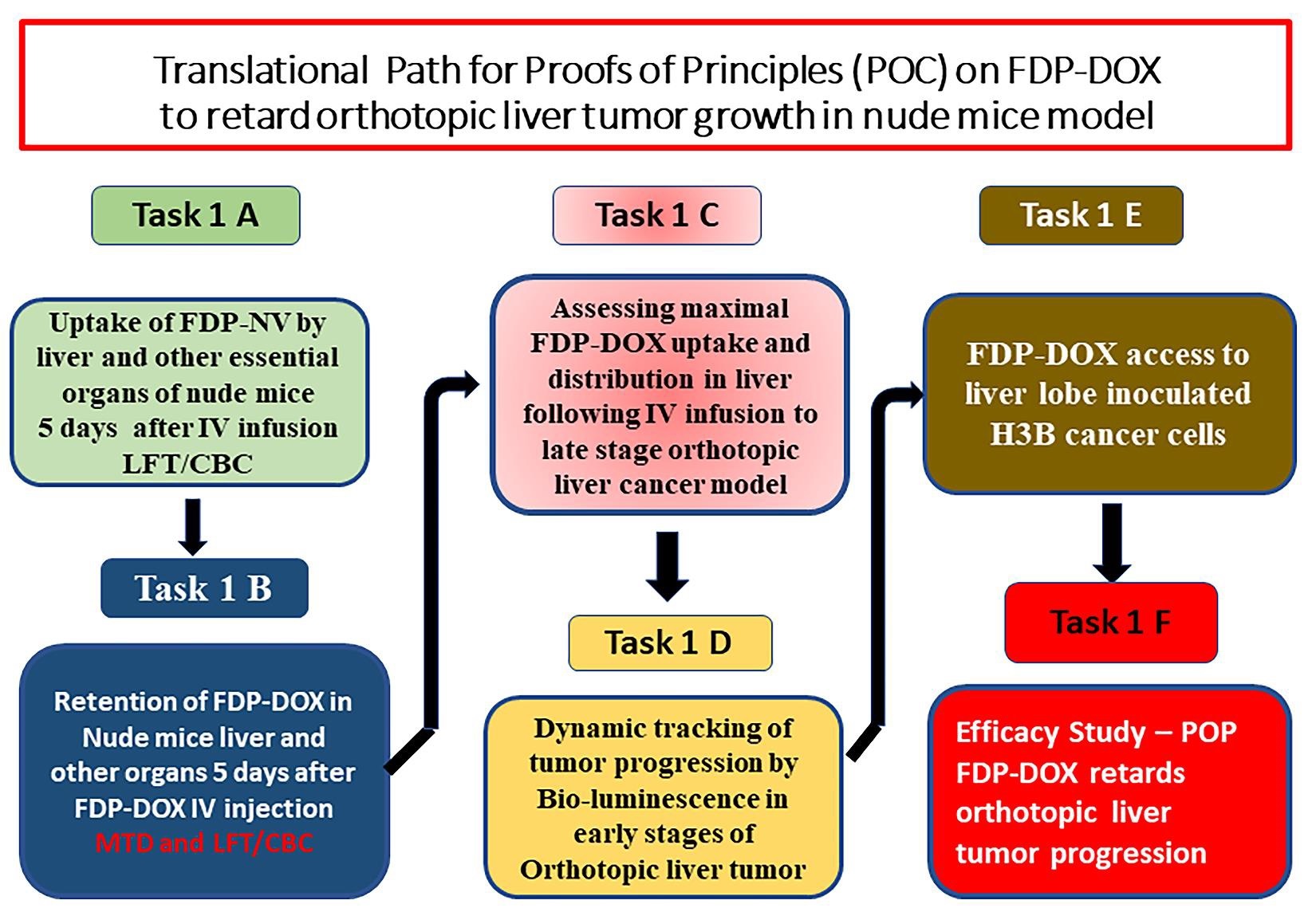 Translational Path for Proofs of Principles (POC) on FDP-DOX to retard orthotopic liver tumor growth in nude mice model

Task 1 A

Uptake of FDP-NV by liver and other essential organs of nude mice 5 days after IV infusion LFT/CBC

Task 1 B

Retention of FDP-DOX in Nude mice liver and other organs 5 days after FDP-DOX IV injection MTD and LFT/CBC

Task 1 C

Assessing maximal FDP-DOX uptake and distribution in liver following IV infusion to late stage orthotopic liver cancer model

Task 1 D

Dynamic tracking of tumor progression by Bio-luminescence in early stages of Orthotopic liver tumor

Task 1 E

FDP-DOX access to liver lobe inoculated H3B cancer cells

Task 1 F

Efficacy Study – POP FDP-DOX retards orthotopic liver tumor progression